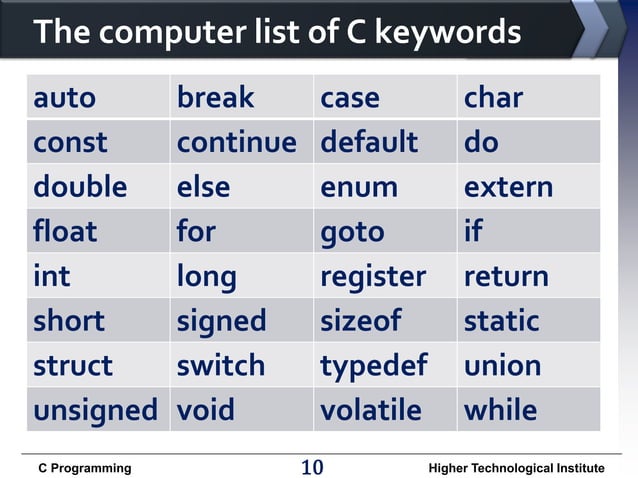 The computer list of C keywords

| auto | break | case | char |
|---|---|---|---|
| const | continue | default | do |
| double | else | enum | extern |
| float | for | goto | if |
| int | long | register | return |
| short | signed | sizeof | static |
| struct | switch | typedef | union |
| unsigned | void | volatile | while |

C Programming 10 Higher Technological Institute